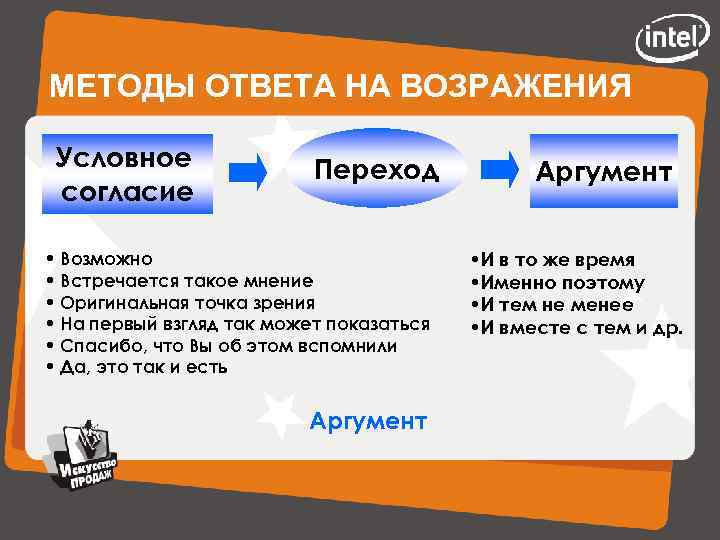 intel

МЕТОДЫ ОТВЕТА НА ВОЗРАЖЕНИЯ

Условное согласие

Переход

Аргумент

• Возможно
• Встречается такое мнение
• Оригинальная точка зрения
• На первый взгляд так может показаться
• Спасибо, что Вы об этом вспомнили
• Да, это так и есть

•И в то же время
•Именно поэтому
•И тем не менее
•И вместе с тем и др.

Аргумент

Искусство продаж